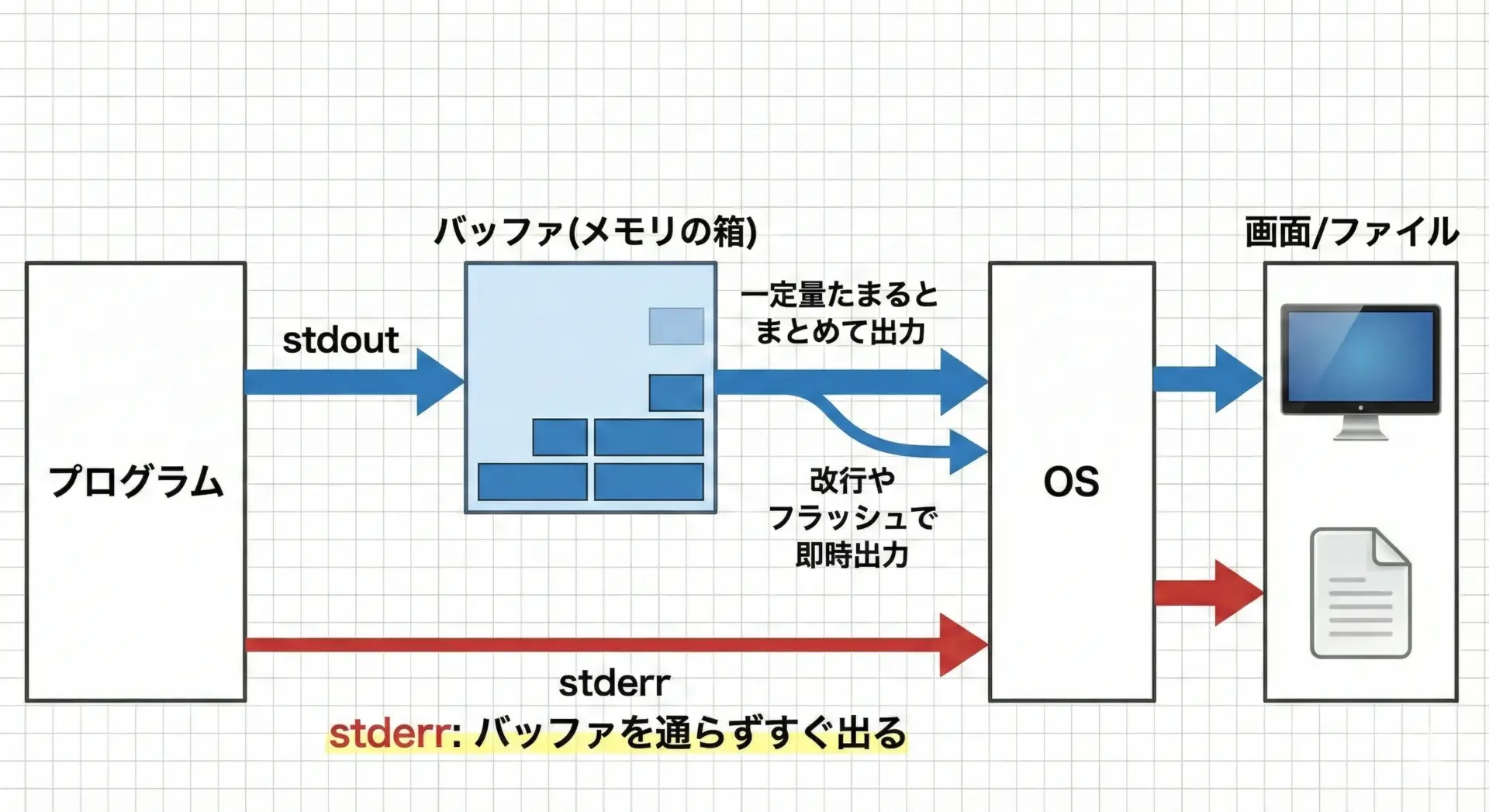 バッファ(メモリの箱)

画面/ファイル

プログラム

stdout

一定量たまると
まとめて出力

改行や
フラッシュで
即時出力

OS

stderr

stderr: バッファを通らずすぐ出る